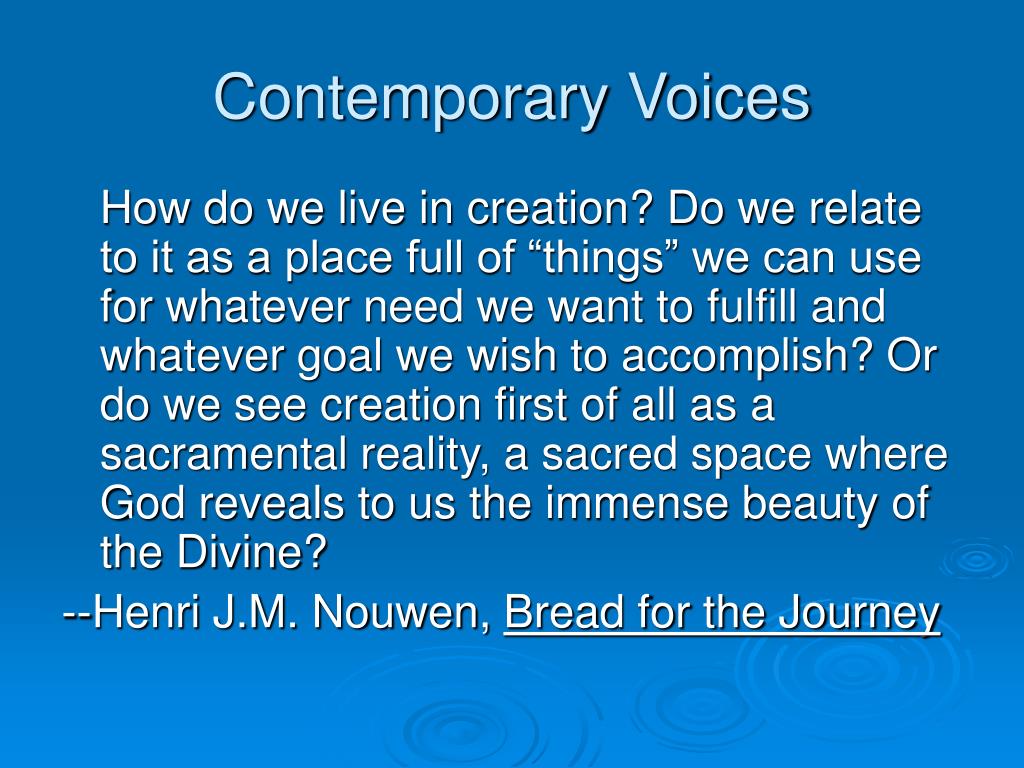 Contemporary Voices

How do we live in creation? Do we relate to it as a place full of “things” we can use for whatever need we want to fulfill and whatever goal we wish to accomplish? Or do we see creation first of all as a sacramental reality, a sacred space where God reveals to us the immense beauty of the Divine?

--Henri J.M. Nouwen, Bread for the Journey